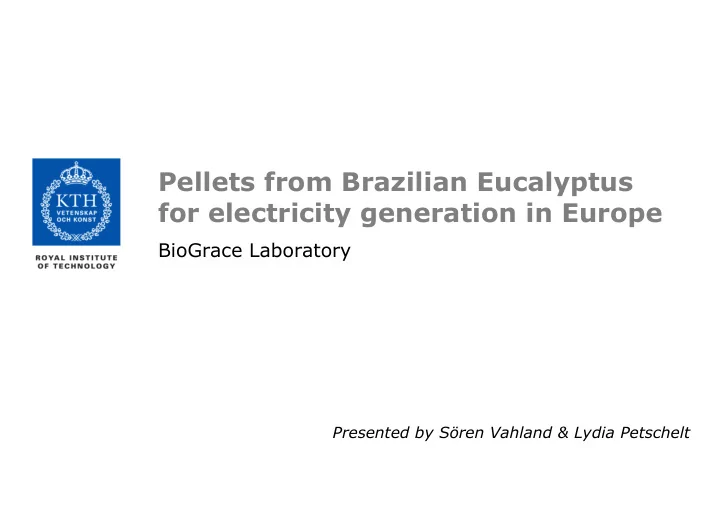 KTH
VETENSKAP
OCH KONST

ROYAL INSTITUTE
OF TECHNOLOGY

Pellets from Brazilian Eucalyptus for electricity generation in Europe

BioGrace Laboratory

Presented by Sören Vahland & Lydia Petschelt